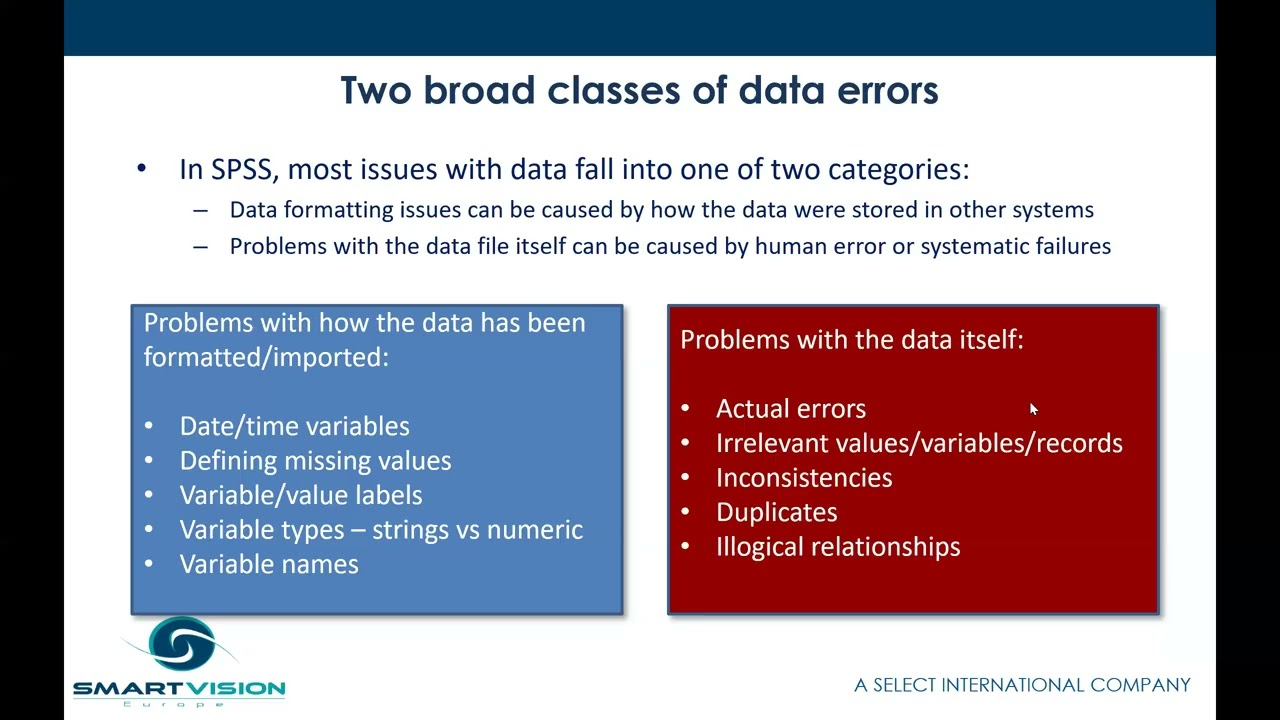 Two broad classes of data errors

• In SPSS, most issues with data fall into one of two categories:
– Data formatting issues can be caused by how the data were stored in other systems
– Problems with the data file itself can be caused by human error or systematic failures

Problems with how the data has been formatted/imported:

• Date/time variables
• Defining missing values
• Variable/value labels
• Variable types – strings vs numeric
• Variable names

Problems with the data itself:

• Actual errors
• Irrelevant values/variables/records
• Inconsistencies
• Duplicates
• Illogical relationships

SMARTVISION
Europe

A SELECT INTERNATIONAL COMPANY